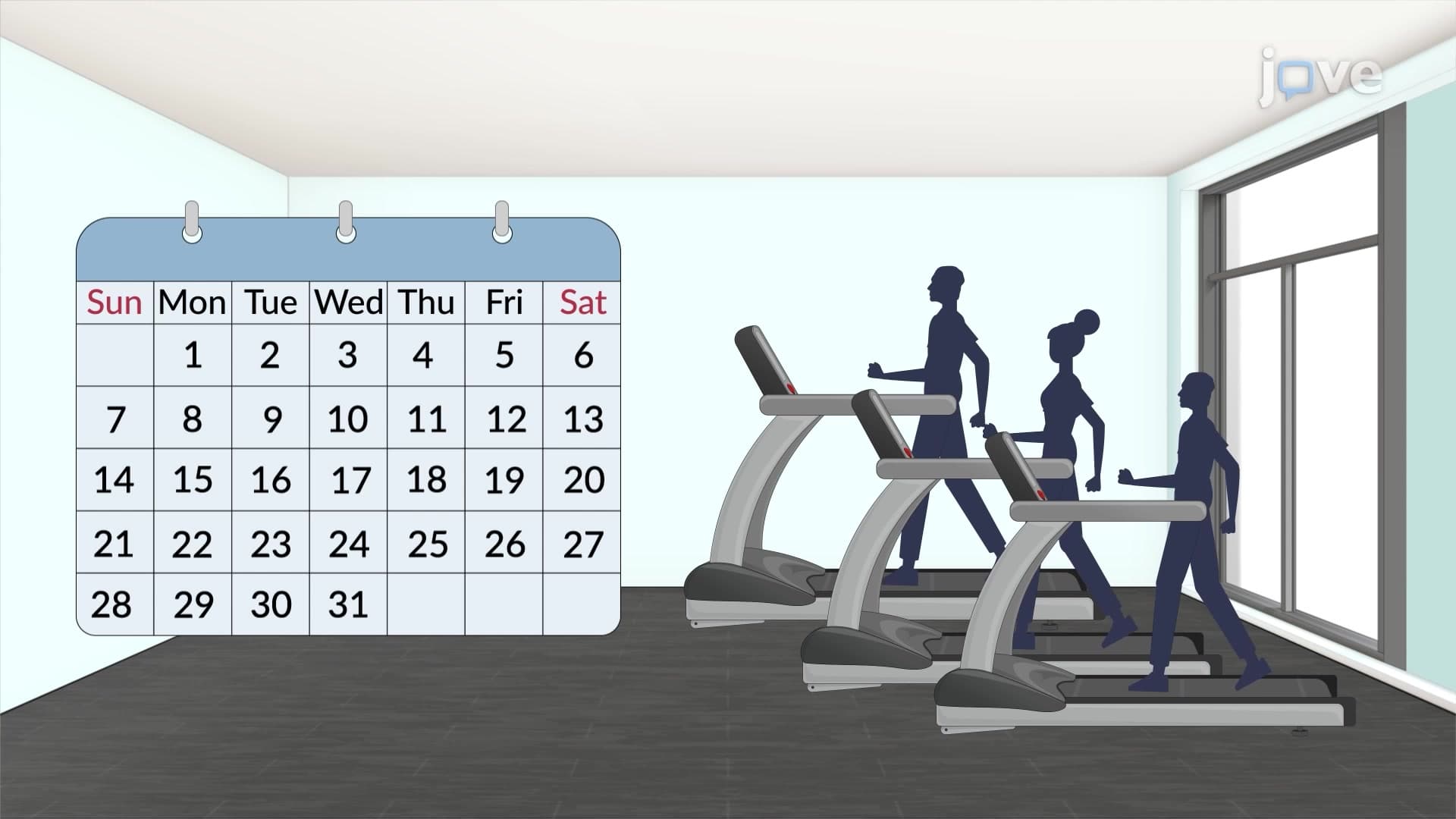 jove

| Sun | Mon | Tue | Wed | Thu | Fri | Sat |
|---|---|---|---|---|---|---|
| | 1 | 2 | 3 | 4 | 5 | 6 |
| 7 | 8 | 9 | 10 | 11 | 12 | 13 |
| 14 | 15 | 16 | 17 | 18 | 19 | 20 |
| 21 | 22 | 23 | 24 | 25 | 26 | 27 |
| 28 | 29 | 30 | 31 | | | |